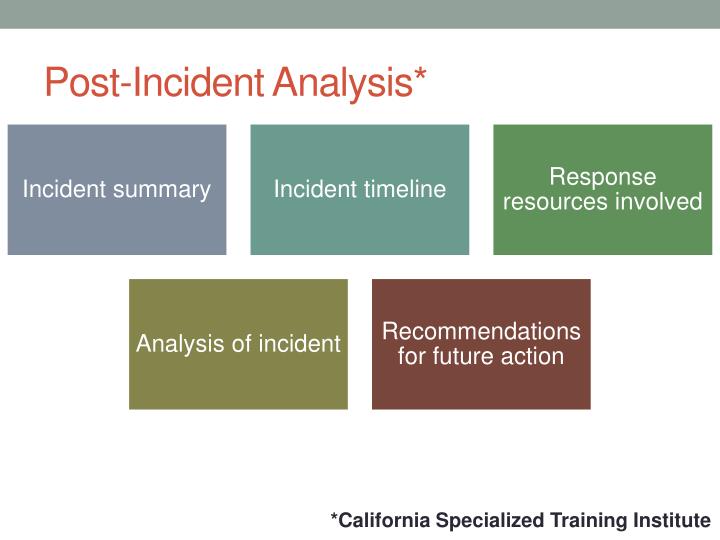 Post-Incident Analysis*

Incident summary

Incident timeline

Response resources involved

Analysis of incident

Recommendations for future action

*California Specialized Training Institute